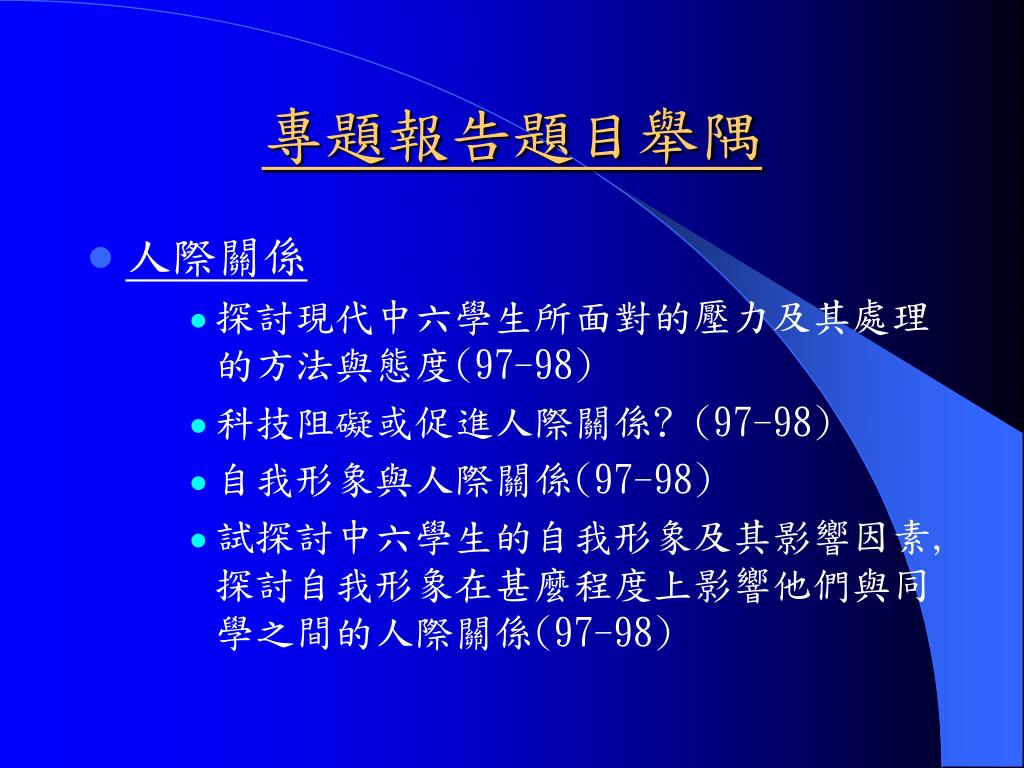 專題報告題目舉隅

人際關係

探討現代中六學生所面對的壓力及其處理的方法與態度(97-98)

科技阻礙或促進人際關係? (97-98)

自我形象與人際關係(97-98)

試探討中六學生的自我形象及其影響因素,探討自我形象在甚麼程度上影響他們與同學之間的人際關係(97-98)